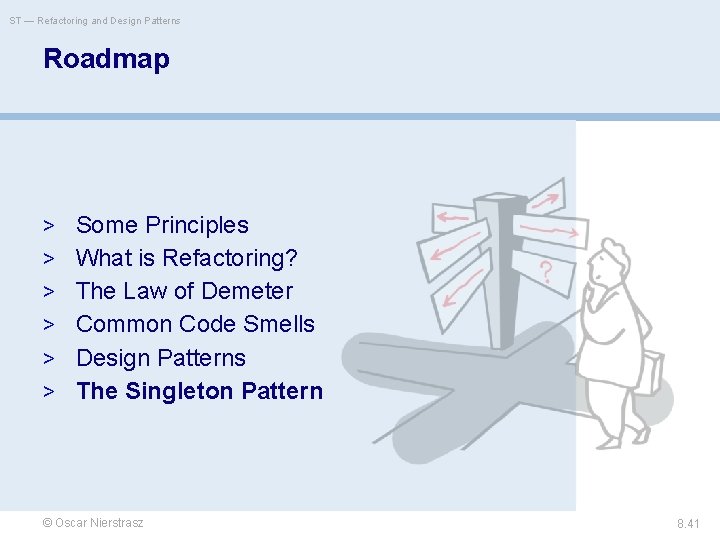 ST — Refactoring and Design Patterns

Roadmap

> Some Principles
> What is Refactoring?
> The Law of Demeter
> Common Code Smells
> Design Patterns
> The Singleton Pattern

?

© Oscar Nierstrasz

8.41